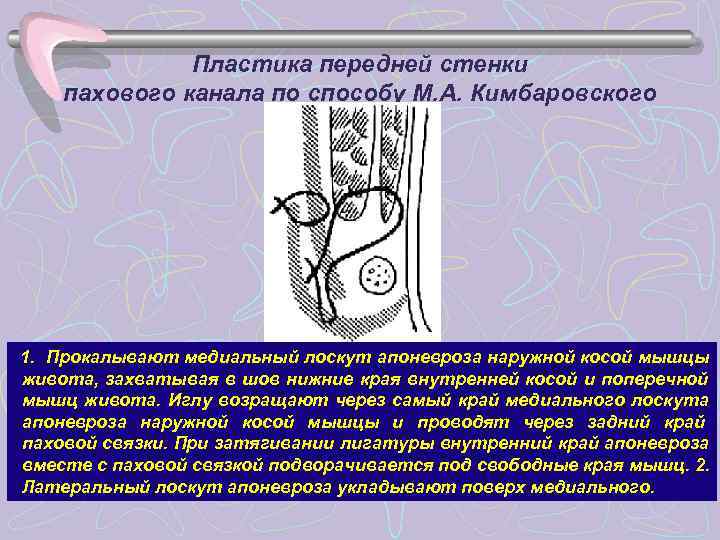 Пластика передней стенки пахового канала по способу М.А. Кимбаровского

1. Прокалывают медиальный лоскут апоневроза наружной косой мышцы живота, захватывая в шов нижние края внутренней косой и поперечной мышц живота. Иглу возращают через самый край медиального лоскута апоневроза наружной косой мышцы и проводят через задний край паховой связки. При затягивании лигатуры внутренний край апоневроза вместе с паховой связкой подворачивается под свободные края мышц. 2. Латеральный лоскут апоневроза укладывают поверх медиального.